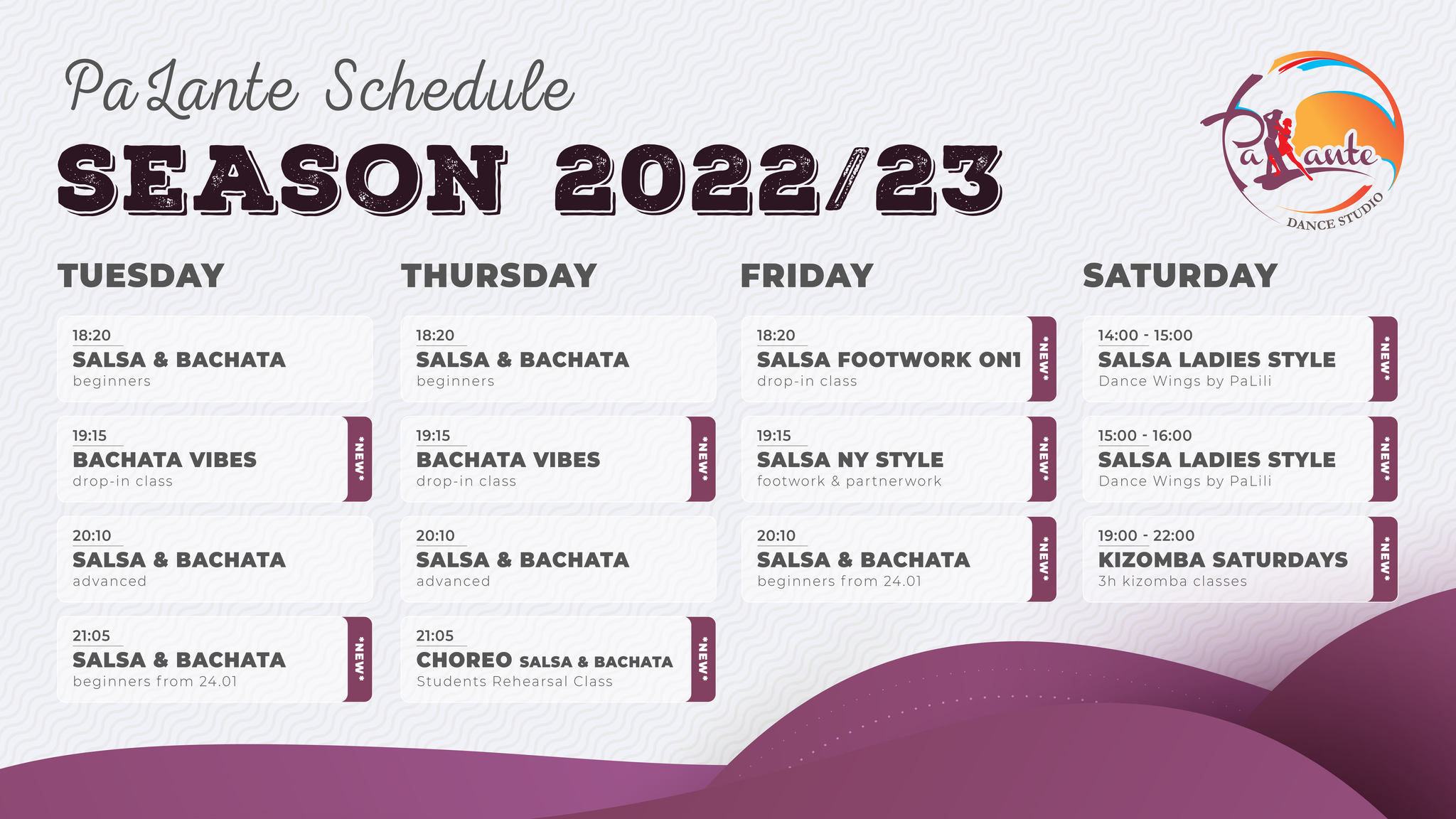 PaLante Schedule

SEASON 2022/23

PaLante DANCE STUDIO

TUESDAY

18:20
SALSA & BACHATA
beginners

19:15
BACHATA VIBES
drop-in class
*NEW*

20:10
SALSA & BACHATA
advanced

21:05
SALSA & BACHATA
beginners from 24.01
*NEW*

THURSDAY

18:20
SALSA & BACHATA
beginners

19:15
BACHATA VIBES
drop-in class
*NEW*

20:10
SALSA & BACHATA
advanced

21:05
CHOREO SALSA & BACHATA
Students Rehearsal Class
*NEW*

FRIDAY

18:20
SALSA FOOTWORK ON1
drop-in class
*NEW*

19:15
SALSA NY STYLE
footwork & partnerwork
*NEW*

20:10
SALSA & BACHATA
beginners from 24.01
*NEW*

SATURDAY

14:00 - 15:00
SALSA LADIES STYLE
Dance Wings by PaLili
*NEW*

15:00 - 16:00
SALSA LADIES STYLE
Dance Wings by PaLili
*NEW*

19:00 - 22:00
KIZOMBA SATURDAYS
3h kizomba classes
*NEW*